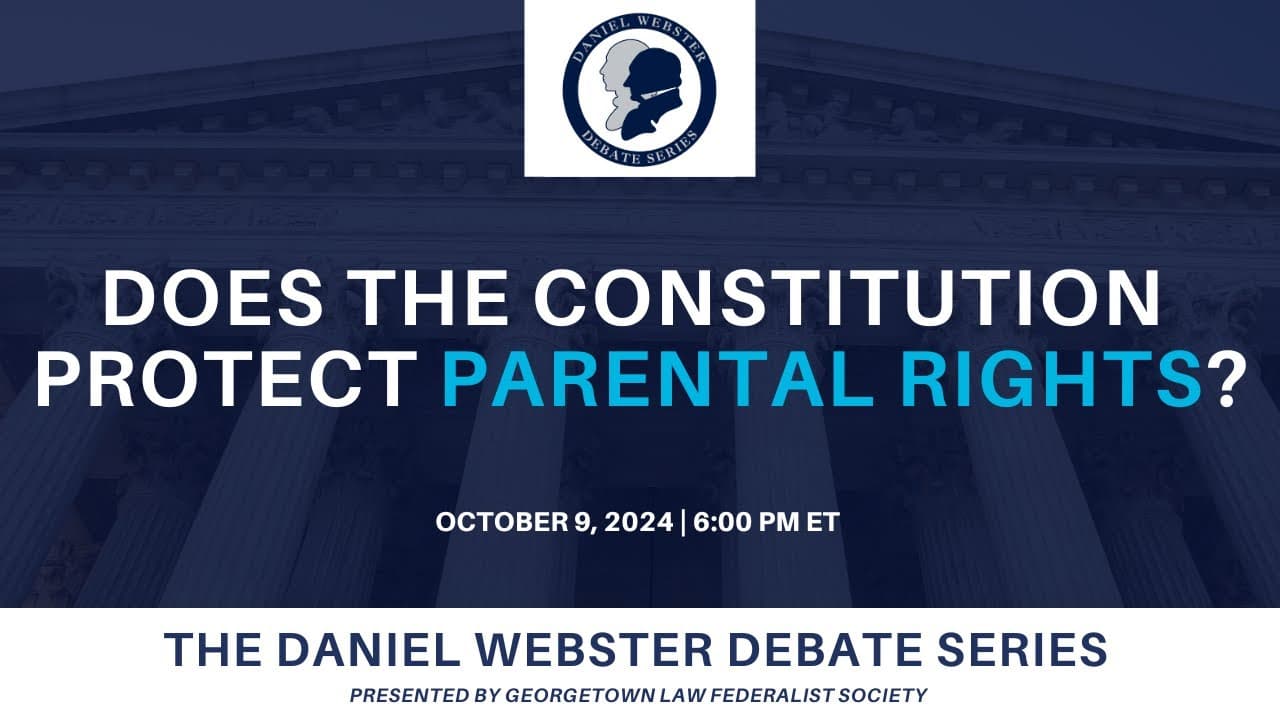 DANIEL WEBSTER
DEBATE SERIES

DOES THE CONSTITUTION PROTECT PARENTAL RIGHTS?

OCTOBER 9, 2024 | 6:00 PM ET

THE DANIEL WEBSTER DEBATE SERIES

PRESENTED BY GEORGETOWN LAW FEDERALIST SOCIETY